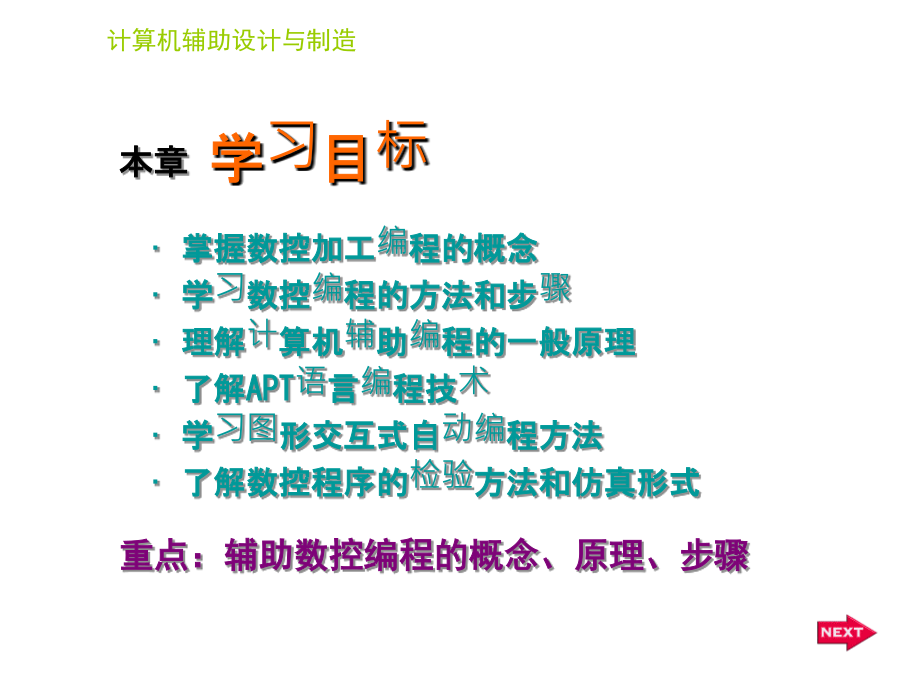 计算机辅助设计与制造

本章 学习目标

· 掌握数控加工编程的概念
· 学习数控编程的方法和步骤
· 理解计算机辅助编程的一般原理
· 了解APT语言编程技术
· 学习图形交互式自动编程方法
· 了解数控程序的检验方法和仿真形式

重点：辅助数控编程的概念、原理、步骤

NEXT